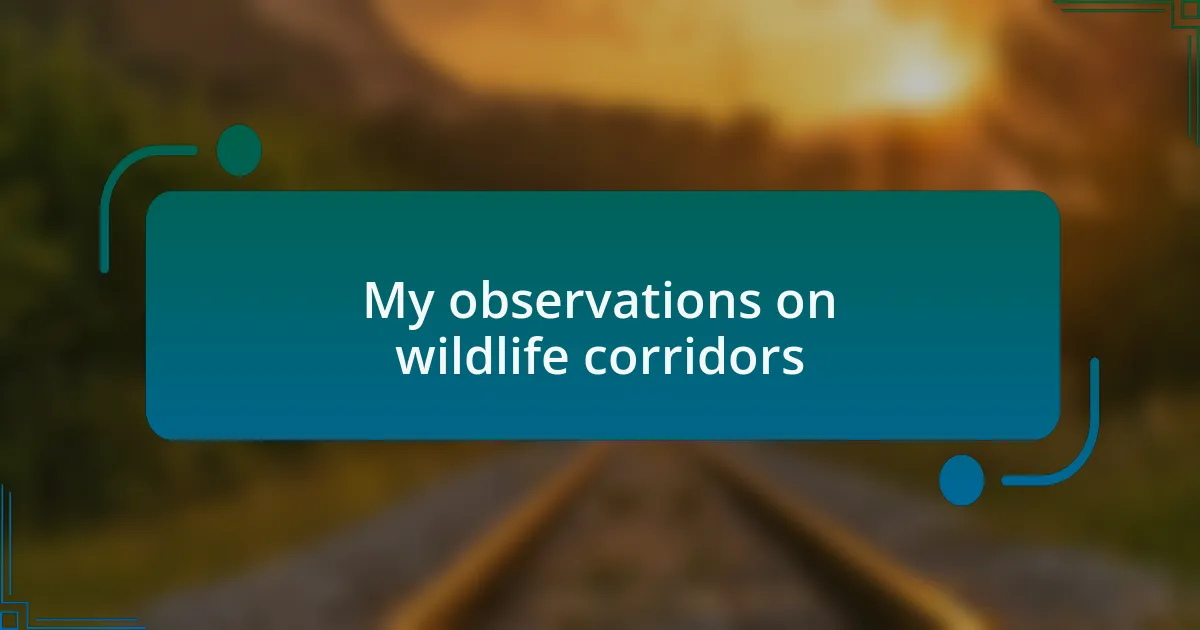 My observations on wildlife corridors